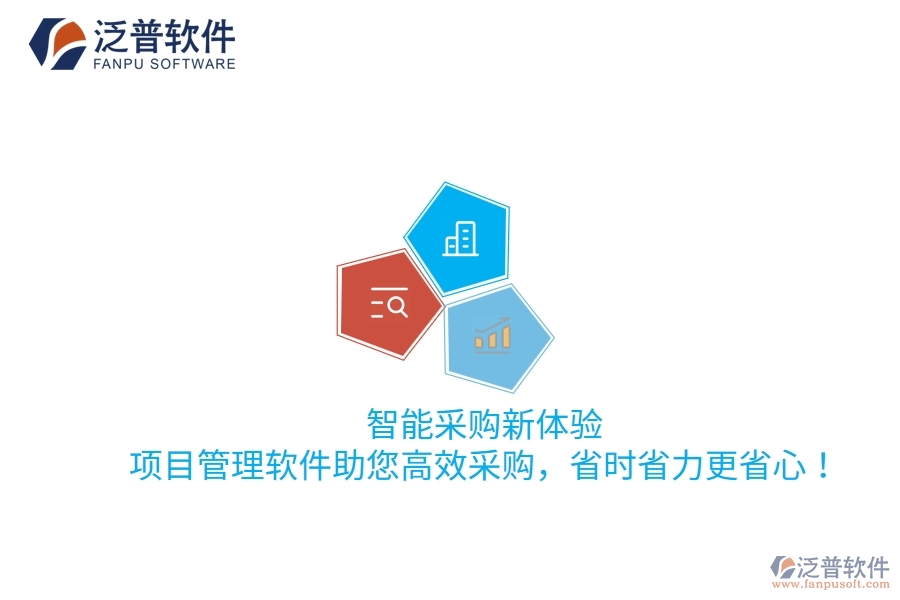 泛普软件
FANPU SOFTWARE

智能采购新体验
项目管理软件助您高效采购，省时省力更省心！

泛普软件
www.fanpusoft.com